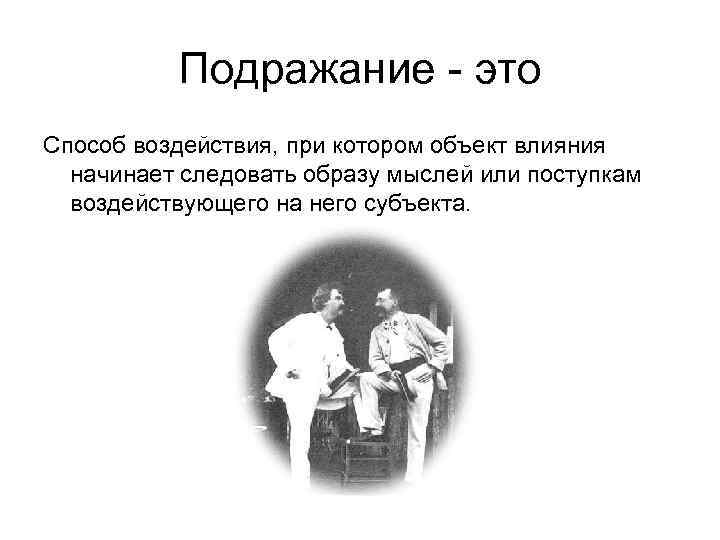 Подражание - это

Способ воздействия, при котором объект влияния начинает следовать образу мыслей или поступкам воздействующего на него субъекта.